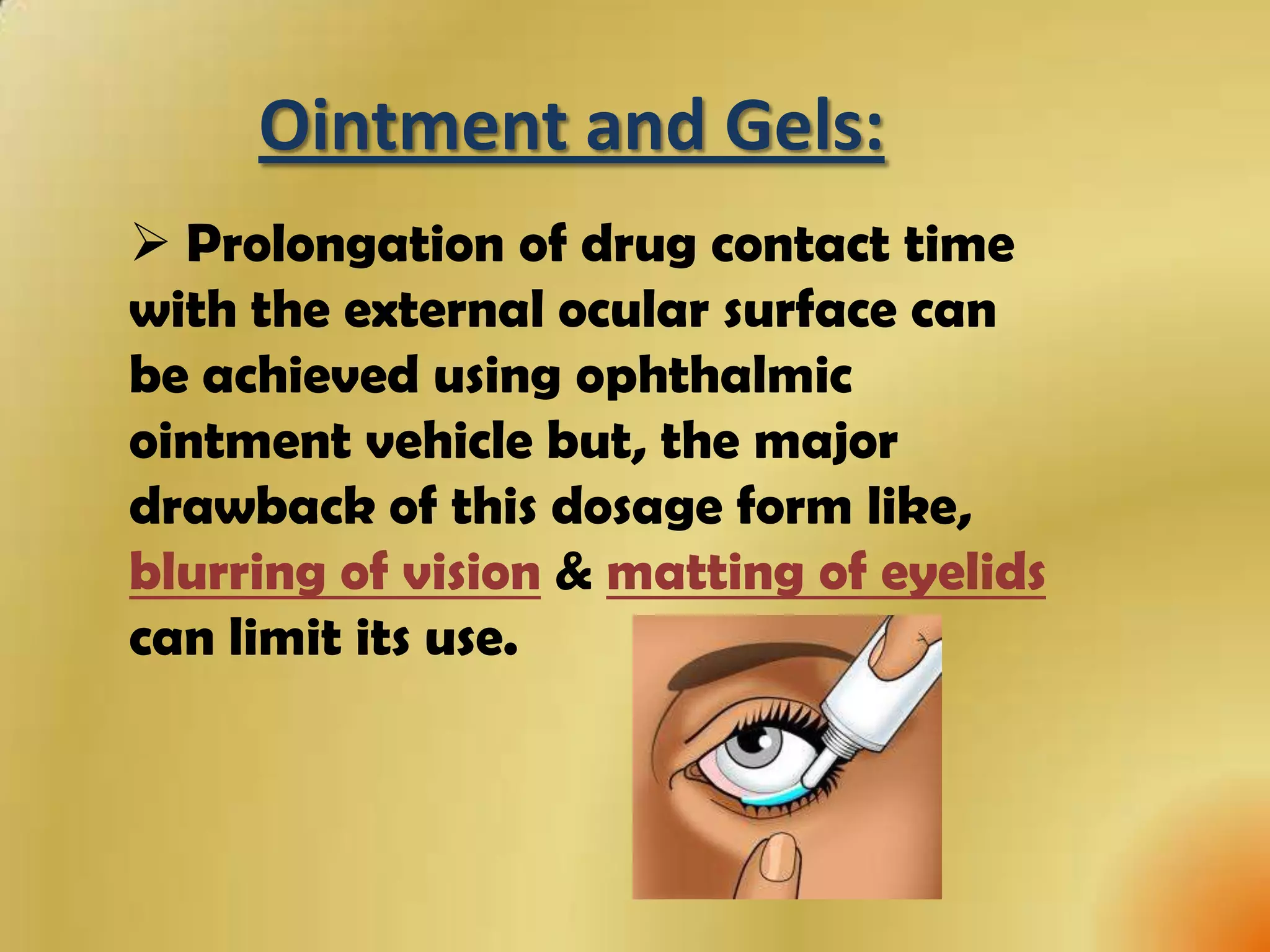 Ointment and Gels:

➢ Prolongation of drug contact time with the external ocular surface can be achieved using ophthalmic ointment vehicle but, the major drawback of this dosage form like, blurring of vision & matting of eyelids can limit its use.